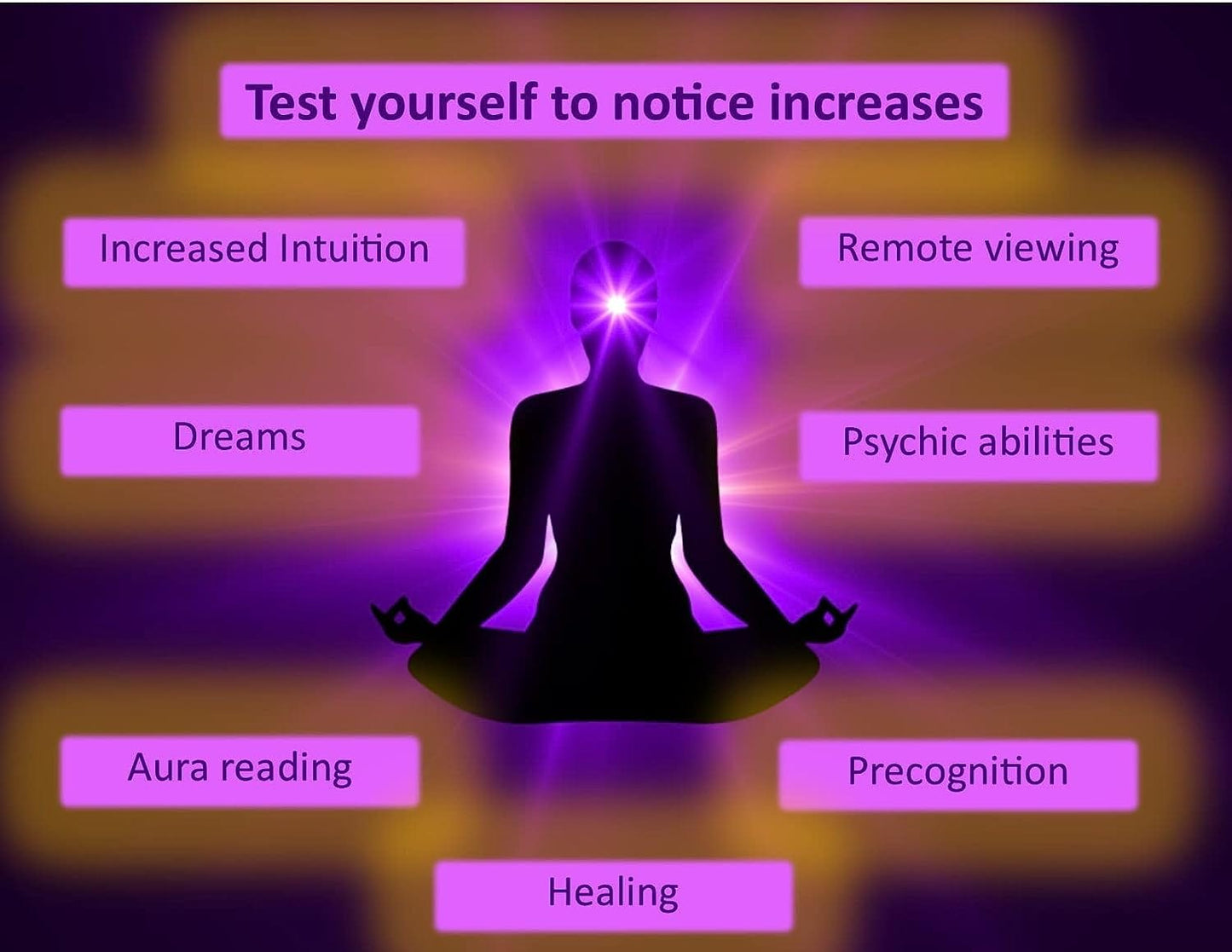 Test yourself to notice increases

Increased Intuition

Remote viewing

Dreams

Psychic abilities

Aura reading

Precognition

Healing